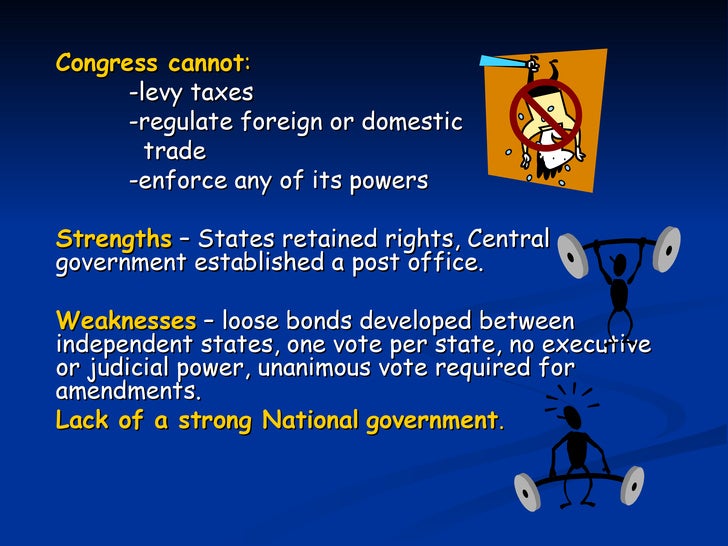 Congress cannot:
-levy taxes
-regulate foreign or domestic trade
-enforce any of its powers

Strengths – States retained rights, Central government established a post office.

Weaknesses – loose bonds developed between independent states, one vote per state, no executive or judicial power, unanimous vote required for amendments.
Lack of a strong National government.